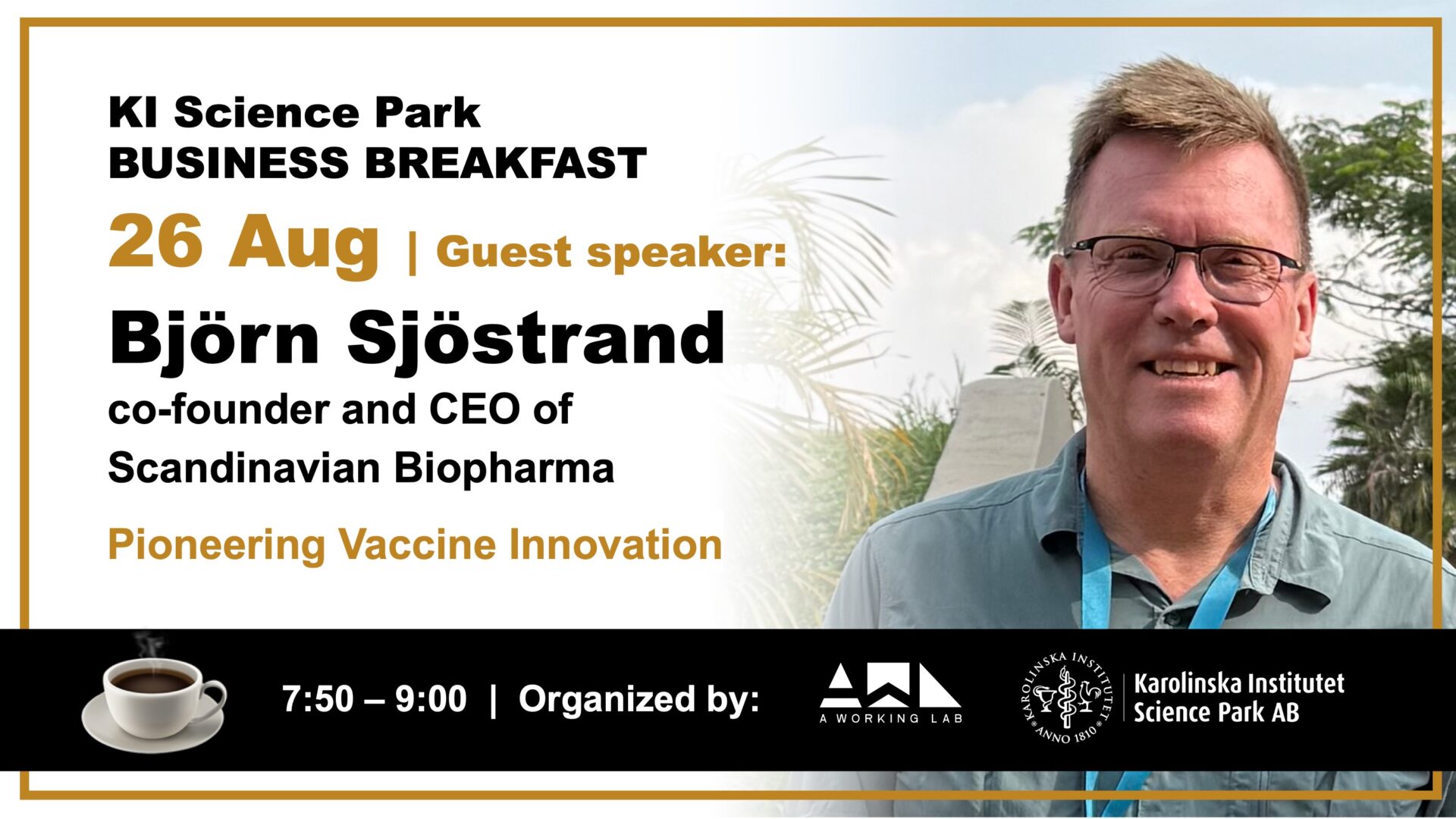 KI Science Park
BUSINESS BREAKFAST

26 Aug | Guest speaker:

Björn Sjöstrand

co-founder and CEO of Scandinavian Biopharma

Pioneering Vaccine Innovation

7:50 – 9:00 | Organized by:

A WORKING LAB

KAROLINSKA INSTITUTET ANNO 1810

Karolinska Institutet Science Park AB